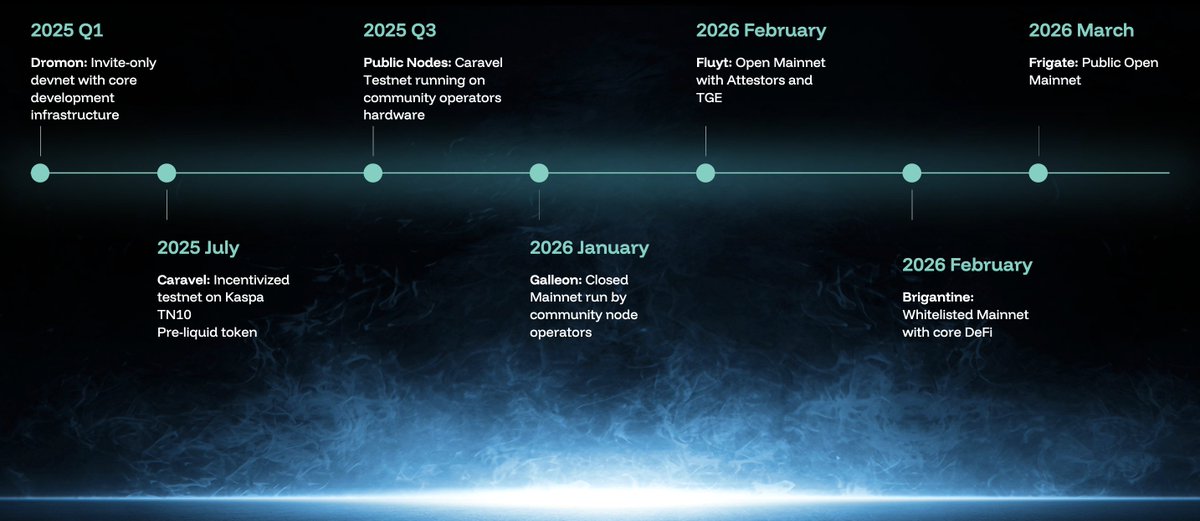 2025 Q1

Dromon: Invite-only devnet with core development infrastructure

2025 July

Caravel: Incentivized testnet on Kaspa TN10
Pre-liquid token

2025 Q3

Public Nodes: Caravel Testnet running on community operators hardware

2026 January

Galleon: Closed Mainnet run by community node operators

2026 February

Fluyt: Open Mainnet with Attestors and TGE

2026 February

Brigantine: Whitelisted Mainnet with core DeFi

2026 March

Frigate: Public Open Mainnet